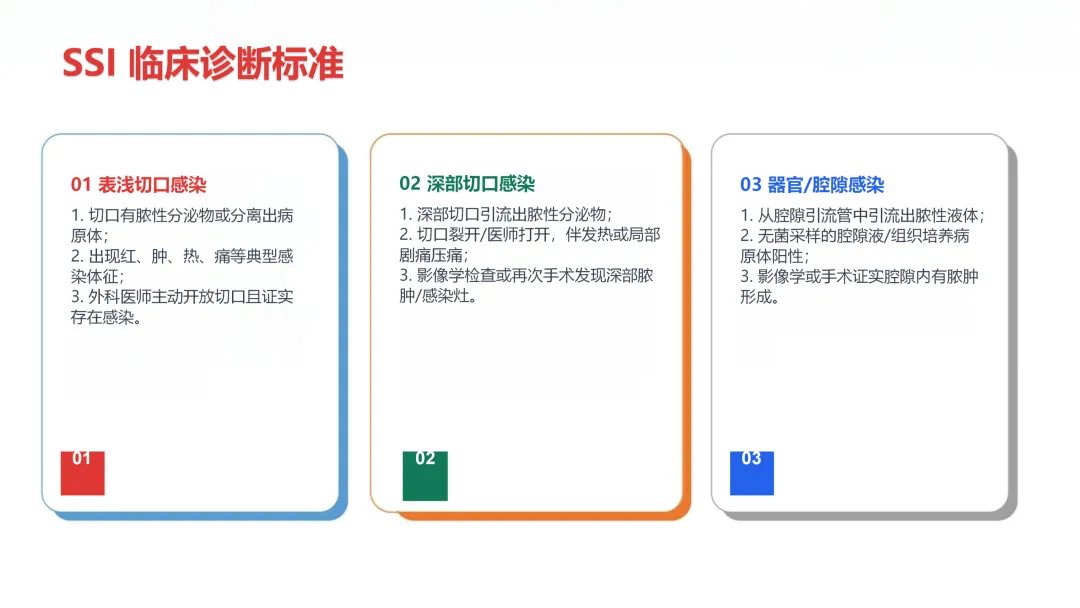 SSI 临床诊断标准

01 表浅切口感染

1. 切口有脓性分泌物或分离出病原体；
2. 出现红、肿、热、痛等典型感染体征；
3. 外科医师主动开放切口且证实存在感染。

01

02 深部切口感染

1. 深部切口引流出脓性分泌物；
2. 切口裂开/医师打开，伴发热或局部剧痛压痛；
3. 影像学检查或再次手术发现深部脓肿/感染灶。

02

03 器官/腔隙感染

1. 从腔隙引流管中引流出脓性液体；
2. 无菌采样的腔隙液/组织培养病原体阳性；
3. 影像学或手术证实腔隙内有脓肿形成。

03